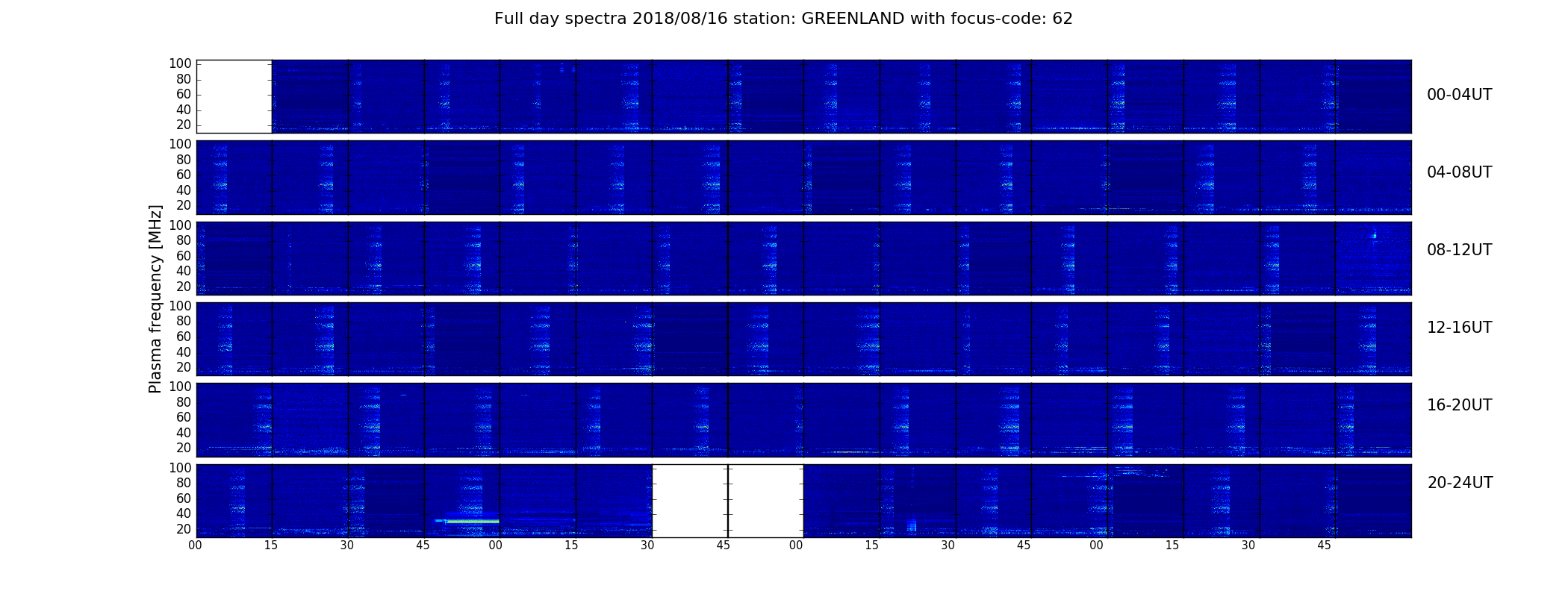 Full day spectra 2018/08/16 station: GREENLAND with focus-code: 62

Plasma frequency [MHz]

100
80
60
40
20

00-04UT

100
80
60
40
20

04-08UT

100
80
60
40
20

08-12UT

100
80
60
40
20

12-16UT

100
80
60
40
20

16-20UT

100
80
60
40
20

20-24UT

00 15 30 45 00 15 30 45 00 15 30 45 00 15 30 45